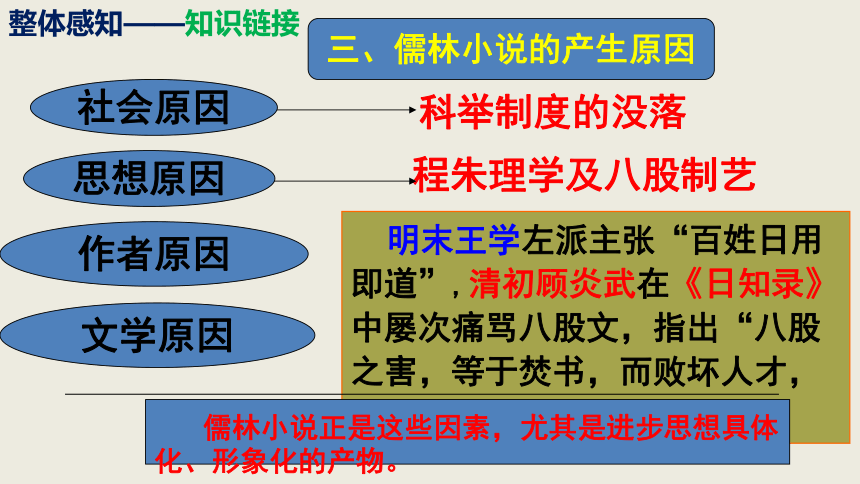 整体感知——知识链接

三、儒林小说的产生原因

社会原因

科举制度的没落

思想原因

程朱理学及八股制艺

作者原因

文学原因

明末王学左派主张“百姓日用即道”，清初顾炎武在《日知录》中屡次痛骂八股文，指出“八股之害，等于焚书，而败坏人才，

儒林小说正是这些因素，尤其是进步思想具体化、形象化的产物。